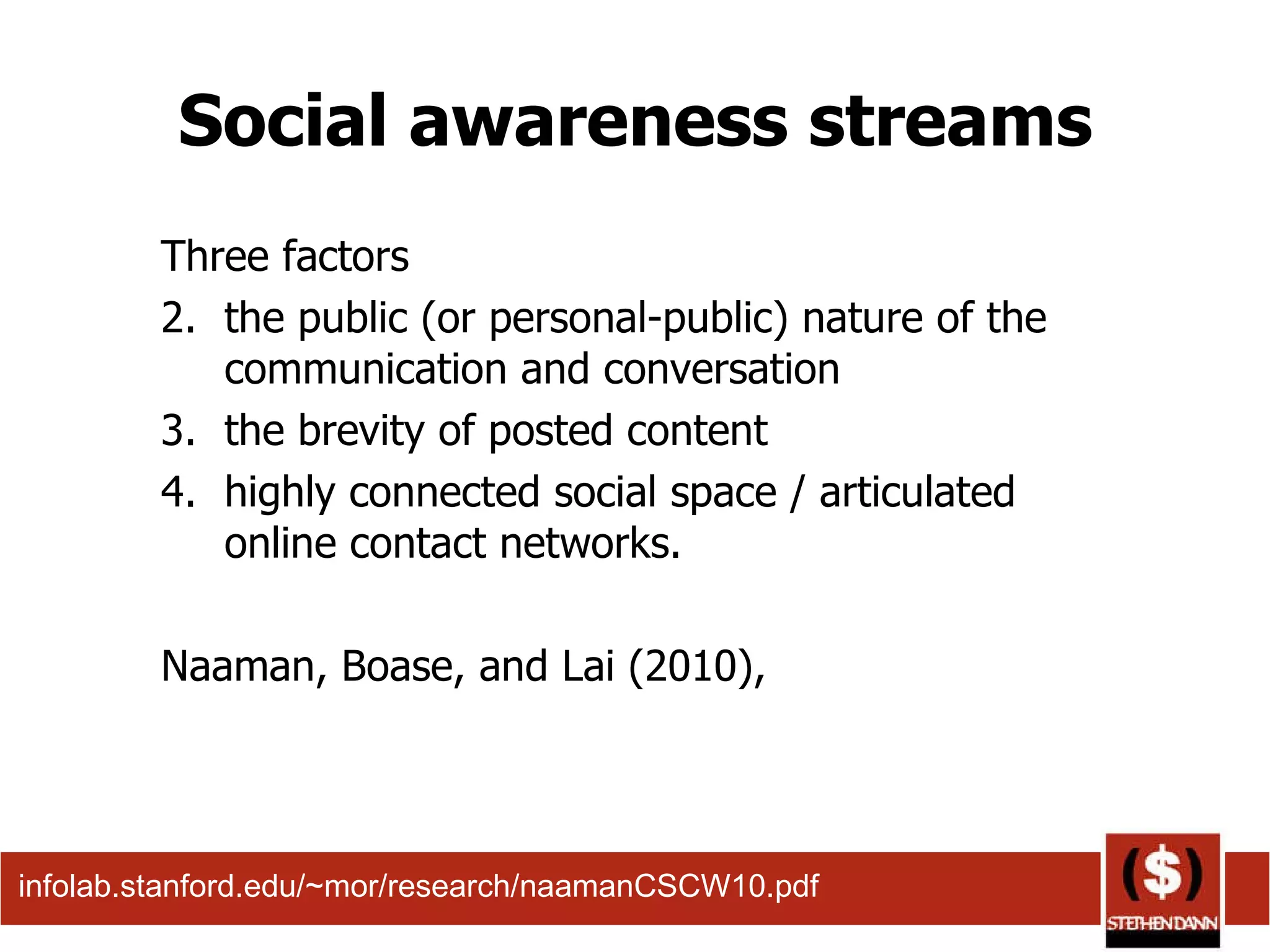 Social awareness streams

Three factors

2. the public (or personal-public) nature of the communication and conversation
3. the brevity of posted content
4. highly connected social space / articulated online contact networks.

Naaman, Boase, and Lai (2010),

infolab.stanford.edu/~mor/research/naamanCSCW10.pdf

($)

STEPHEN DANN